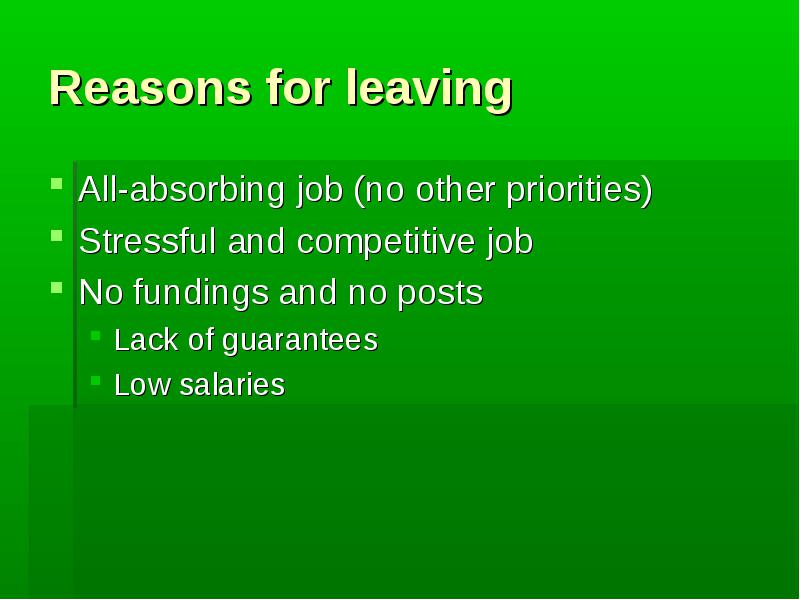 Reasons for leaving

- All-absorbing job (no other priorities)
- Stressful and competitive job
- No fundings and no posts
  - Lack of guarantees
  - Low salaries